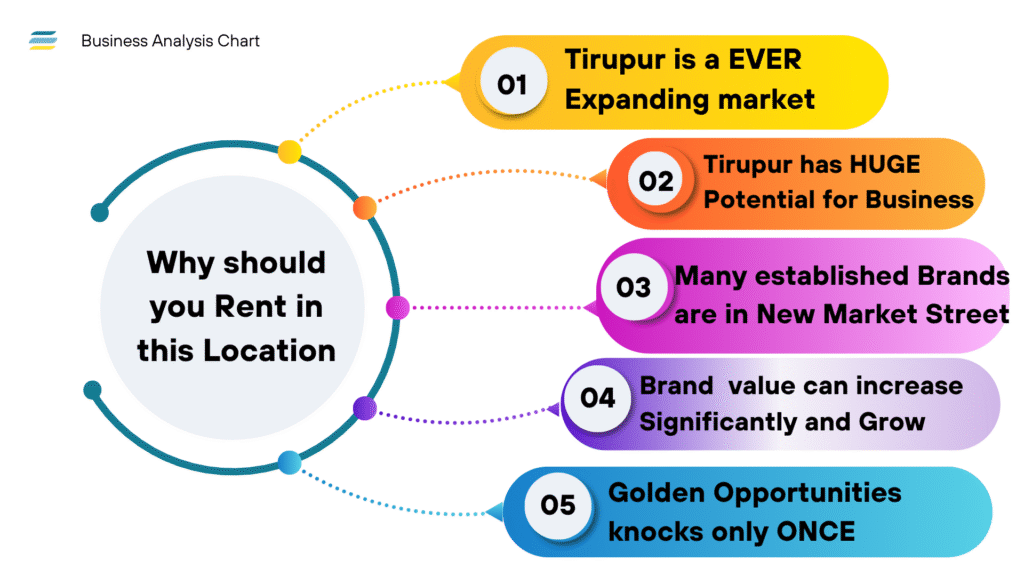 Business Analysis Chart

Why should you Rent in this Location

01 Tirupur is a EVER Expanding market

02 Tirupur has HUGE Potential for Business

03 Many established Brands are in New Market Street

04 Brand value can increase Significantly and Grow

05 Golden Opportunities knocks only ONCE